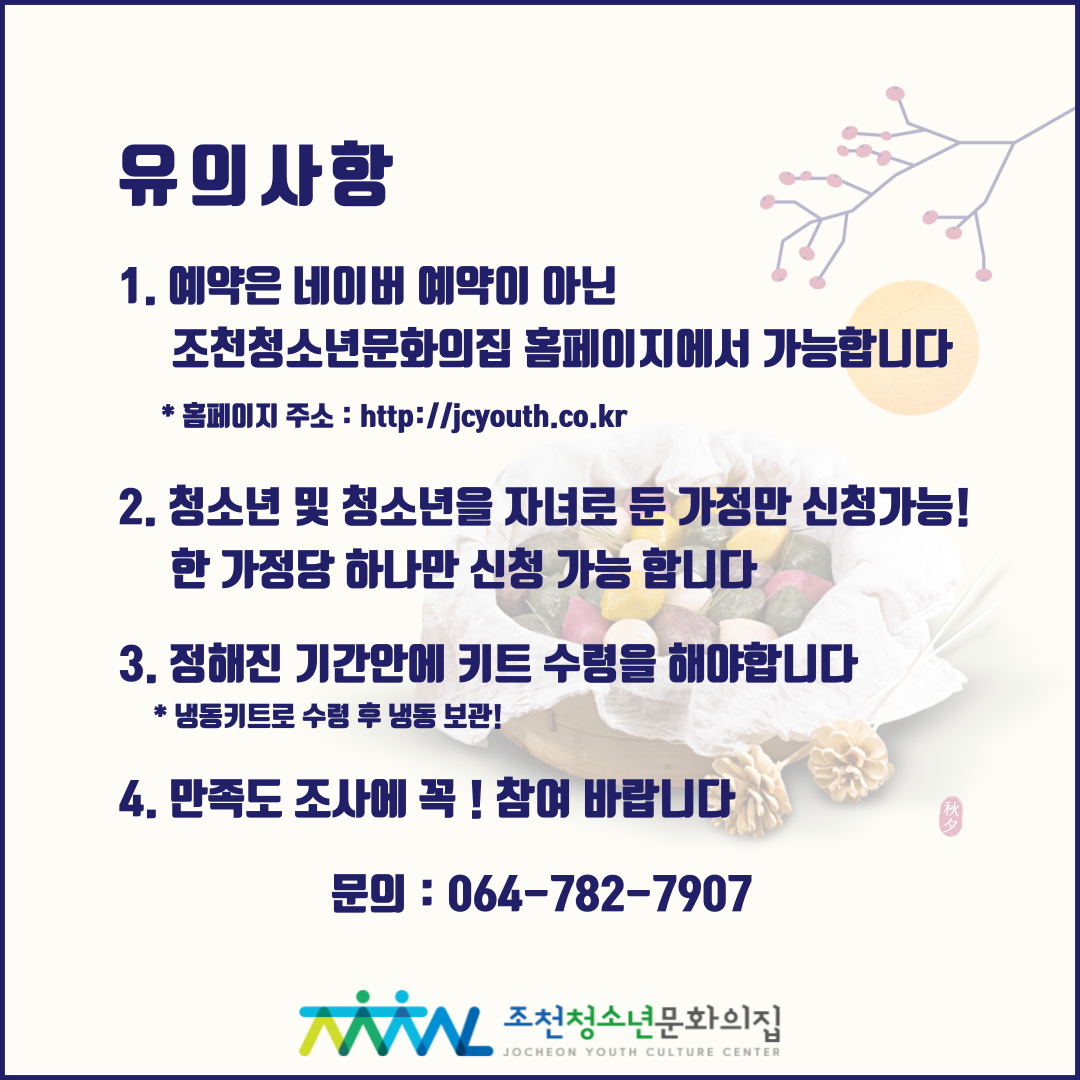 유의사항

1. 예약은 네이버 예약이 아닌 조천청소년문화의집 홈페이지에서 가능합니다

* 홈페이지 주소 : http://jcyouth.co.kr

2. 청소년 및 청소년을 자녀로 둔 가정만 신청가능! 한 가정당 하나만 신청 가능 합니다

3. 정해진 기간안에 키트 수령을 해야합니다
* 냉동키트로 수령 후 냉동 보관!

4. 만족도 조사에 꼭 ! 참여 바랍니다

秋夕

문의 : 064-782-7907

조천청소년문화의집
JOCHEON YOUTH CULTURE CENTER